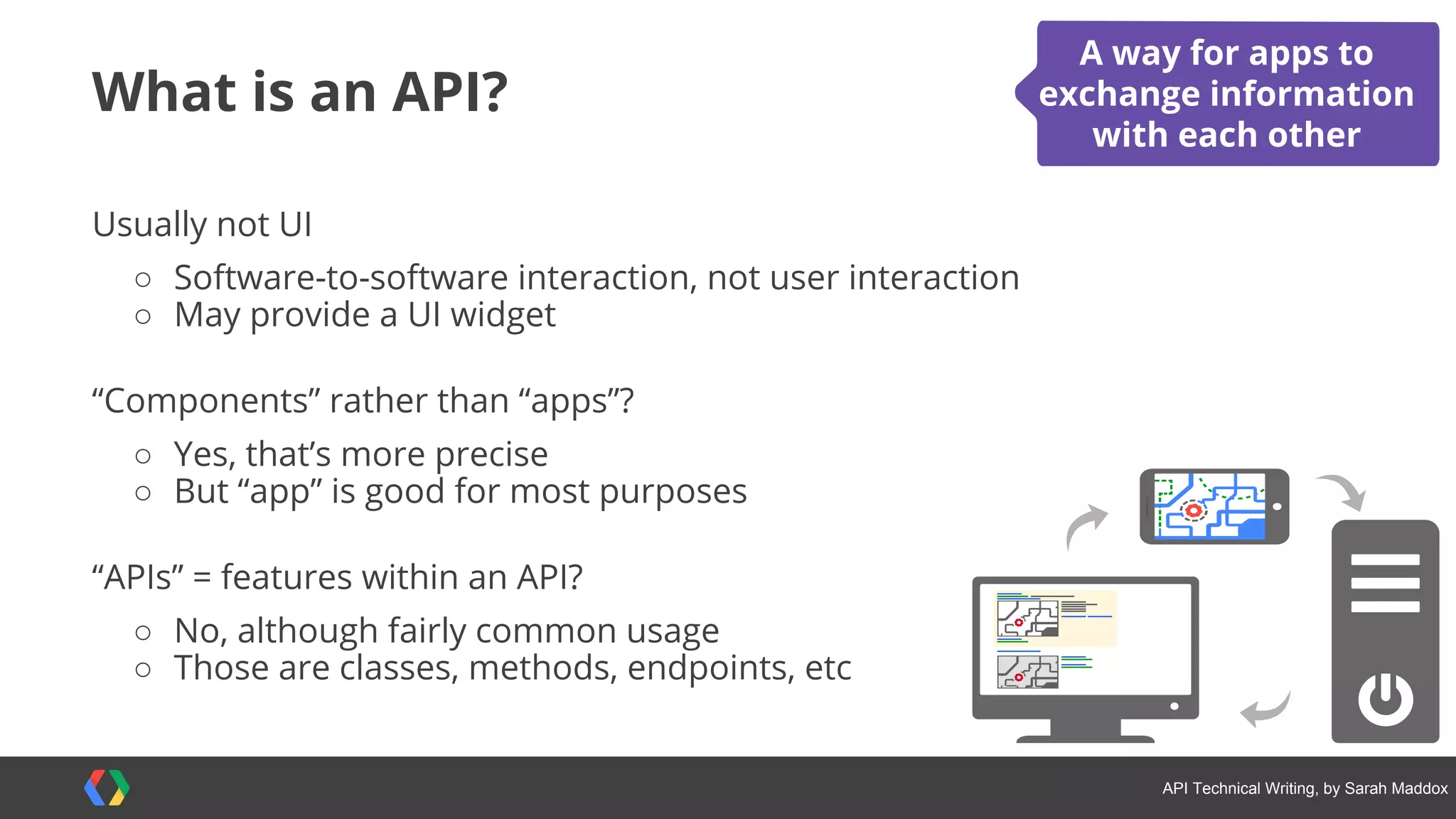 What is an API?

A way for apps to exchange information with each other

Usually not UI

○ Software-to-software interaction, not user interaction
○ May provide a UI widget

“Components” rather than “apps”?

○ Yes, that’s more precise
○ But “app” is good for most purposes

“APIs” = features within an API?

○ No, although fairly common usage
○ Those are classes, methods, endpoints, etc

API Technical Writing, by Sarah Maddox